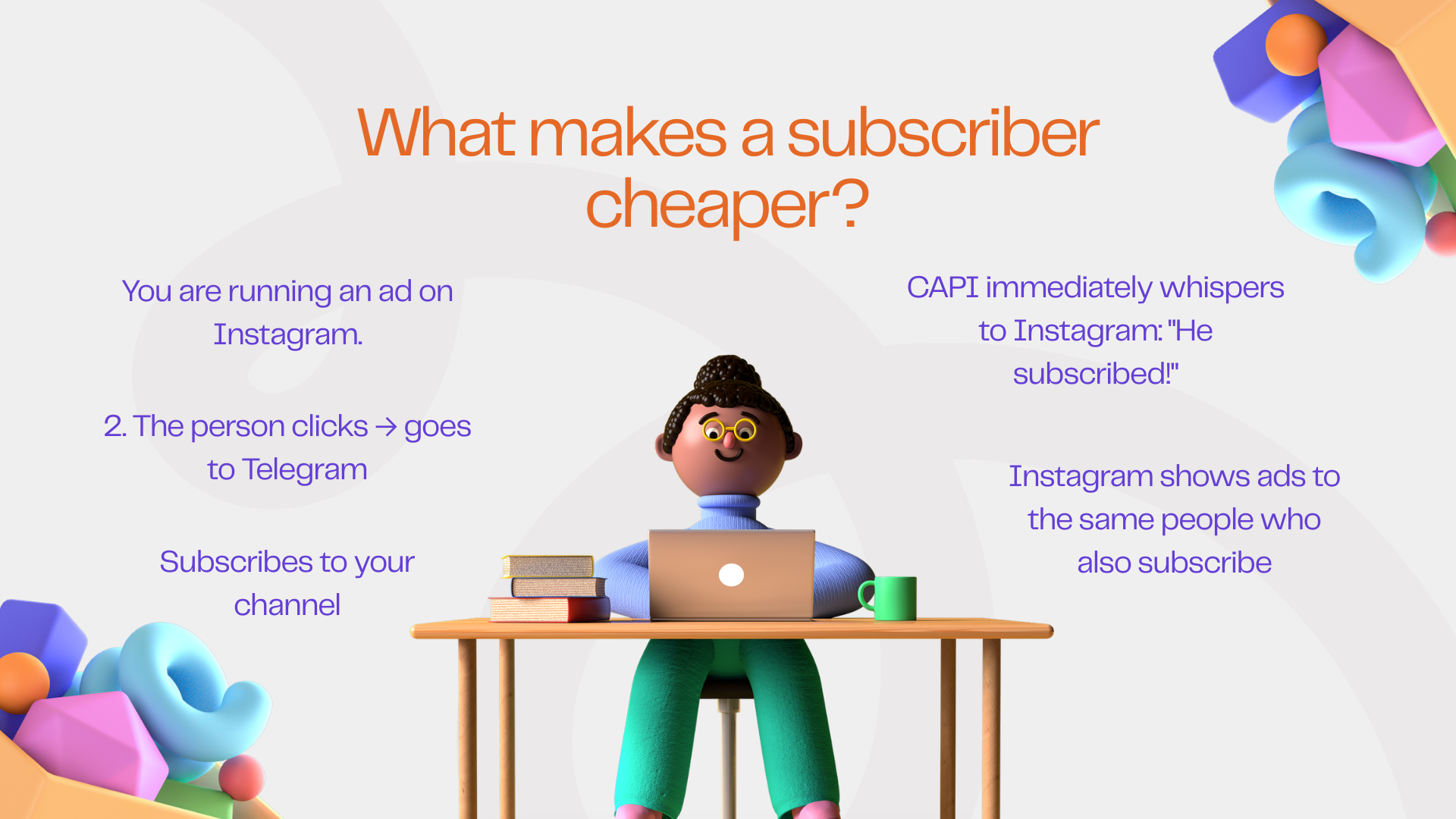 What makes a subscriber cheaper?

You are running an ad on Instagram.

2. The person clicks → goes to Telegram

Subscribes to your channel

CAPI immediately whispers to Instagram: "He subscribed!"

Instagram shows ads to the same people who also subscribe